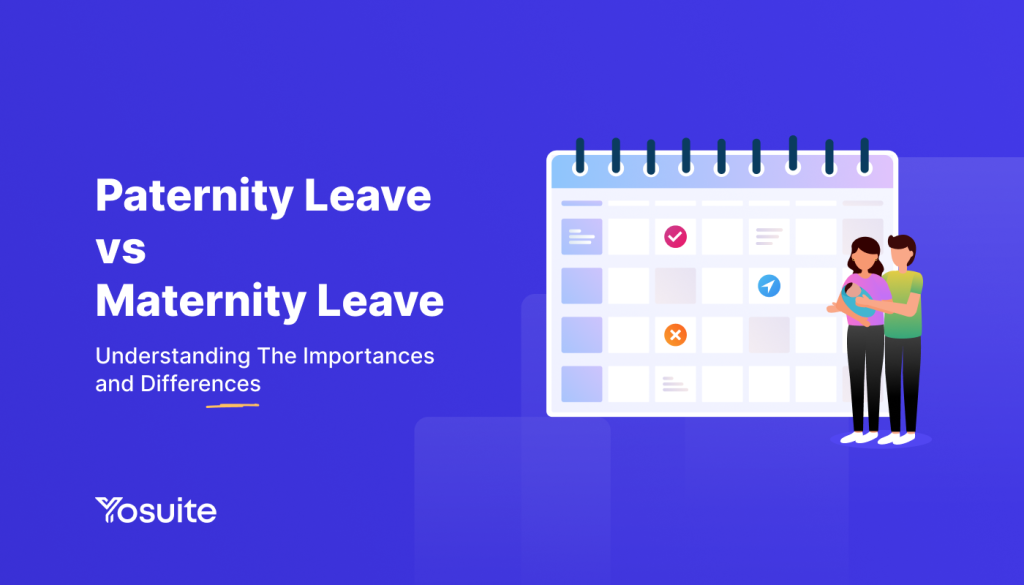 Paternity Leave vs Maternity Leave

Understanding The Importances and Differences

Yosuite